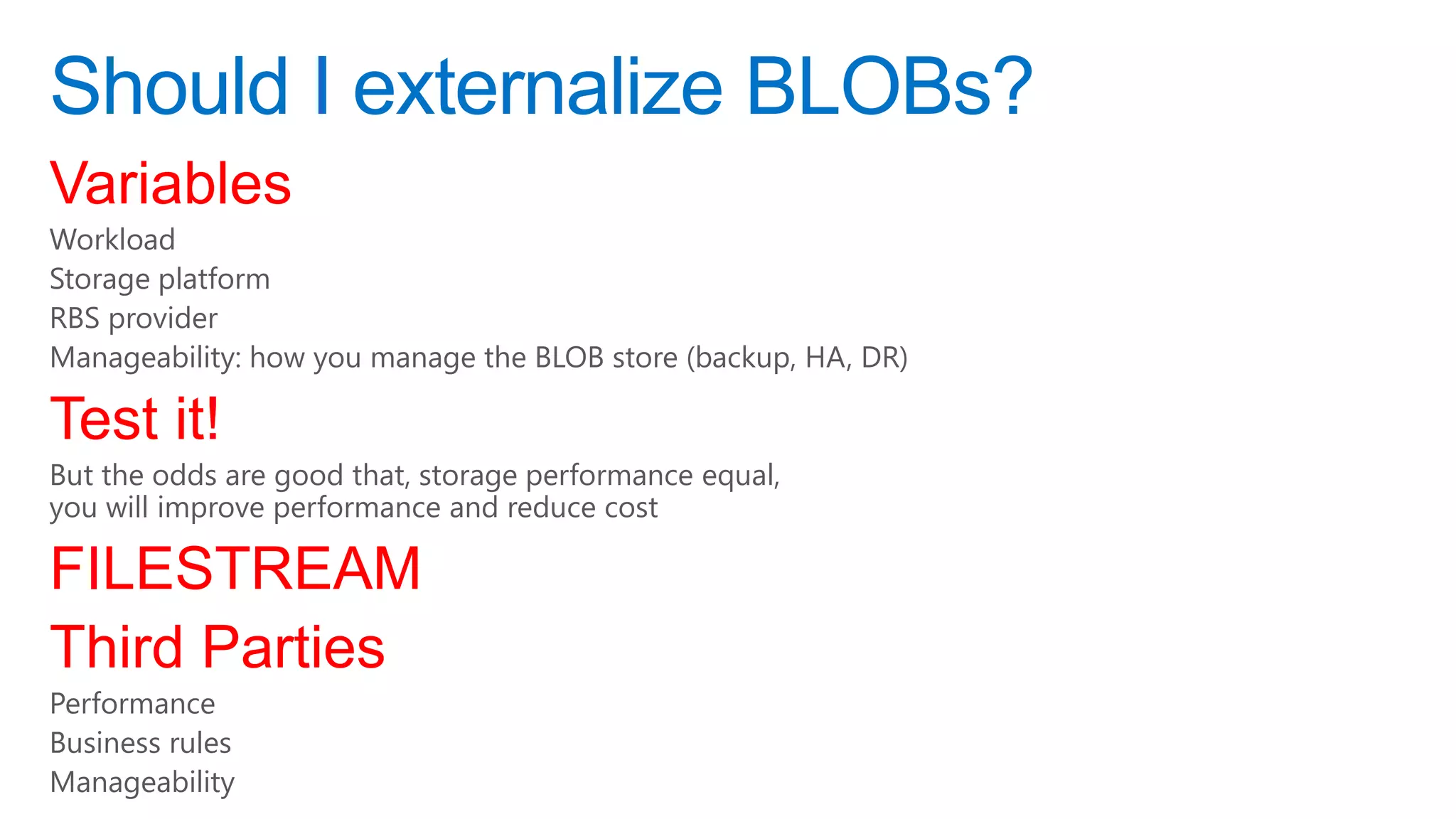 Should I externalize BLOBs?

Variables

Workload
Storage platform
RBS provider
Manageability: how you manage the BLOB store (backup, HA, DR)

Test it!

But the odds are good that, storage performance equal, you will improve performance and reduce cost

FILESTREAM

Third Parties

Performance
Business rules
Manageability